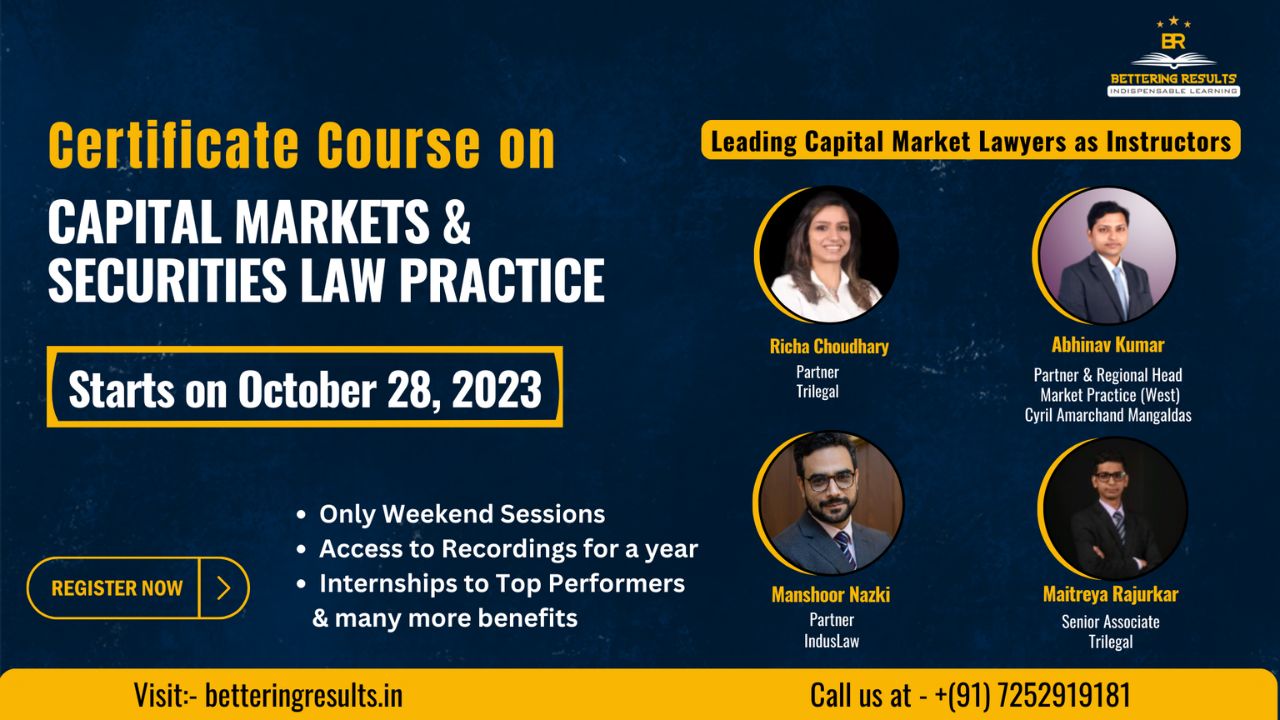 BR
BETTERING RESULTS
INDISPENSABLE LEARNING

Certificate Course on
CAPITAL MARKETS & SECURITIES LAW PRACTICE

Starts on October 28, 2023

• Only Weekend Sessions
• Access to Recordings for a year
• Internships to Top Performers
& many more benefits

REGISTER NOW

Leading Capital Market Lawyers as Instructors

Richa Choudhary
Partner
Trilegal

Abhinav Kumar
Partner & Regional Head
Market Practice (West)
Cyril Amarchand Mangaldas

Manshoor Nazki
Partner
IndusLaw

Maitreya Rajurkar
Senior Associate
Trilegal

Visit:- betteringresults.in

Call us at - +(91) 7252919181